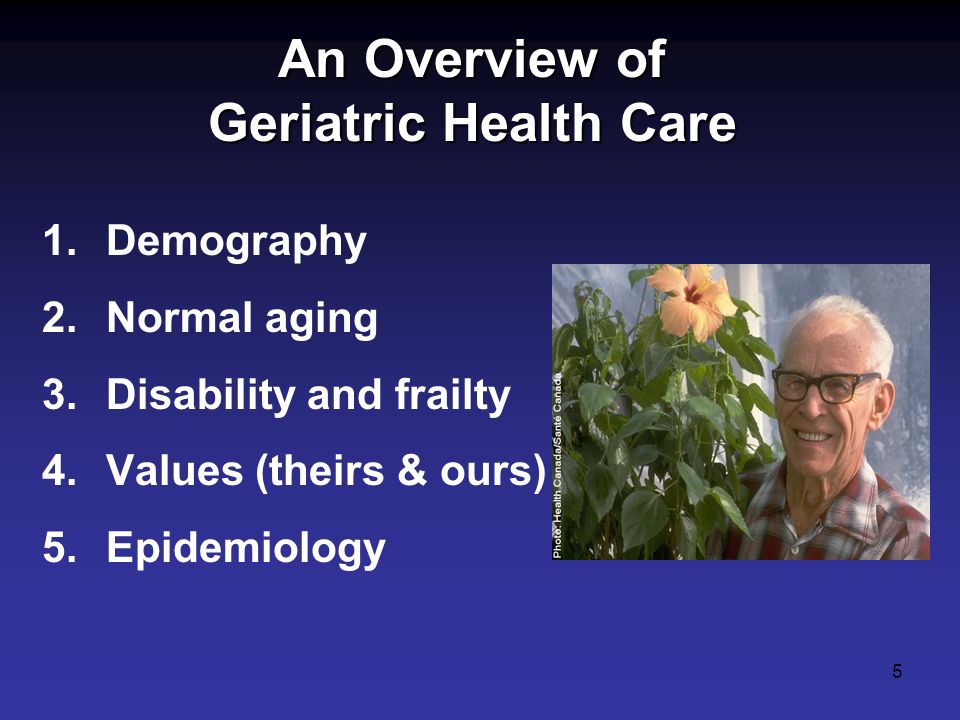 An Overview of
Geriatric Health Care

1. Demography
2. Normal aging
3. Disability and frailty
4. Values (theirs & ours)
5. Epidemiology

Photo: Health Canada/Santé Canada

5